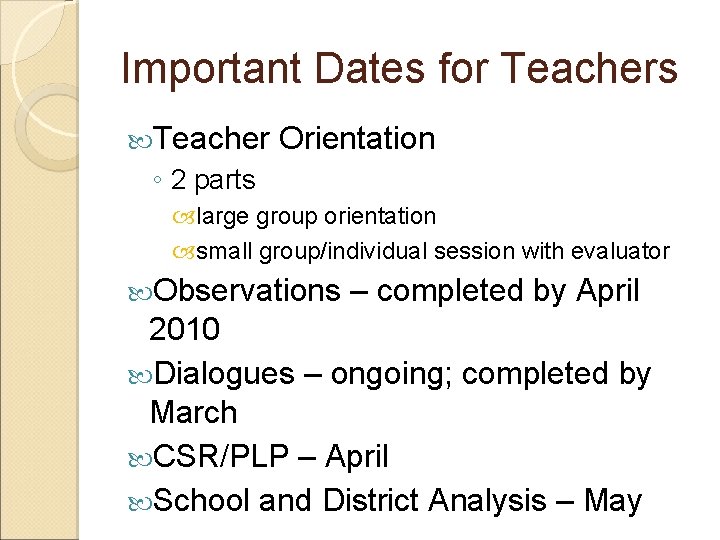 Important Dates for Teachers

Teacher Orientation

◦ 2 parts

large group orientation

small group/individual session with evaluator

Observations – completed by April 2010

Dialogues – ongoing; completed by March

CSR/PLP – April

School and District Analysis – May